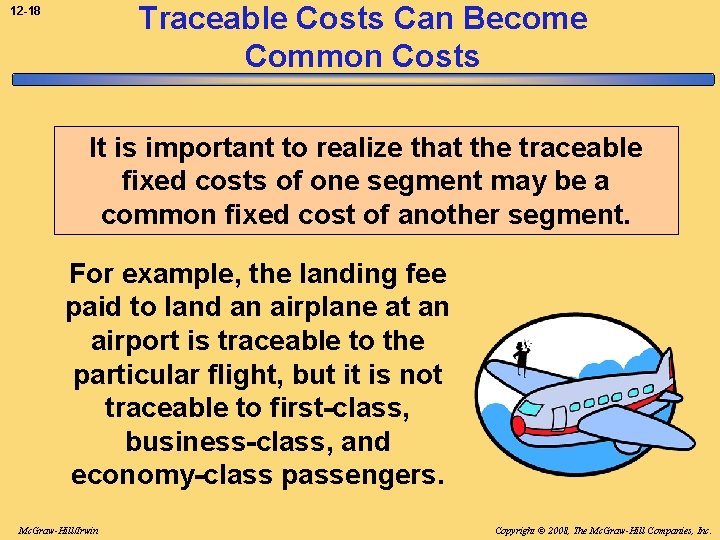 12-18

Traceable Costs Can Become Common Costs

It is important to realize that the traceable fixed costs of one segment may be a common fixed cost of another segment.

For example, the landing fee paid to land an airplane at an airport is traceable to the particular flight, but it is not traceable to first-class, business-class, and economy-class passengers.

McGraw-Hill/Irwin

Copyright © 2008, The McGraw-Hill Companies, Inc.